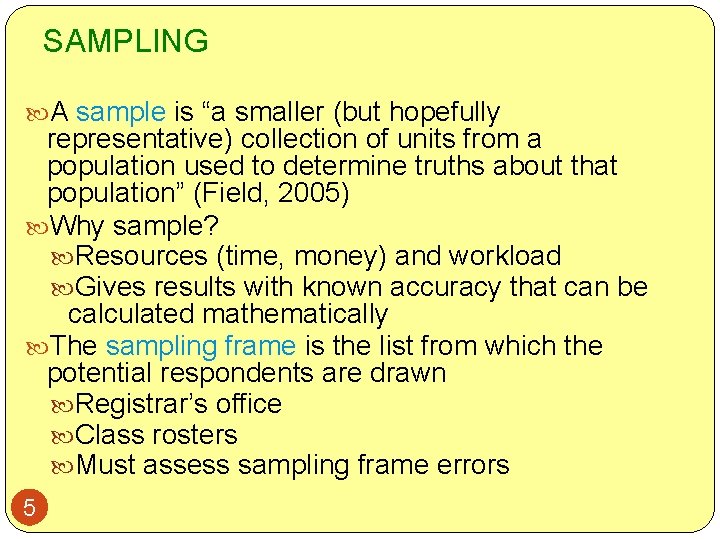 SAMPLING

A sample is “a smaller (but hopefully representative) collection of units from a population used to determine truths about that population” (Field, 2005)

Why sample?

Resources (time, money) and workload

Gives results with known accuracy that can be calculated mathematically

The sampling frame is the list from which the potential respondents are drawn

Registrar’s office

Class rosters

Must assess sampling frame errors

5